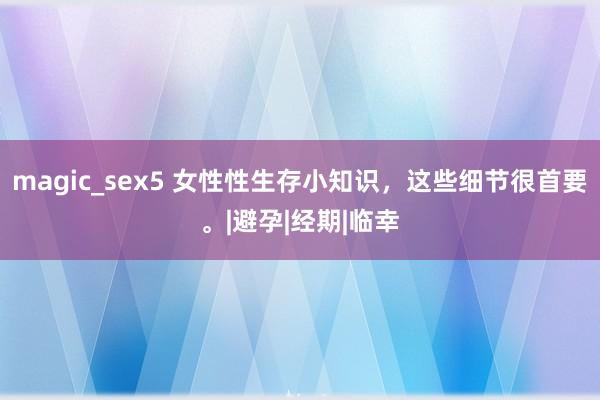 magic_sex5 女性性生存小知识，这些细节很首要。|避孕|经期|临幸